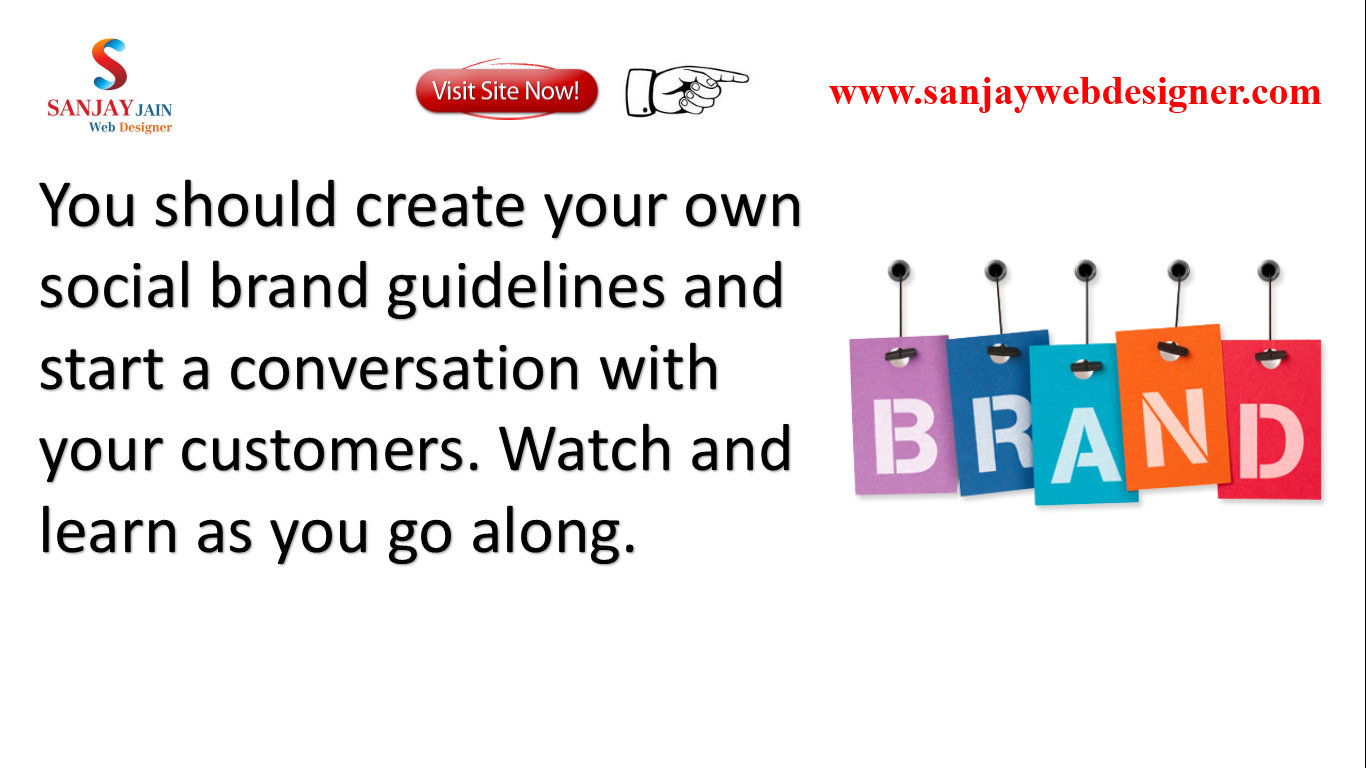 S
SANJAY JAIN
Web Designer

Visit Site Now!

www.sanjaywebdesigner.com

You should create your own social brand guidelines and start a conversation with your customers. Watch and learn as you go along.

BRAND